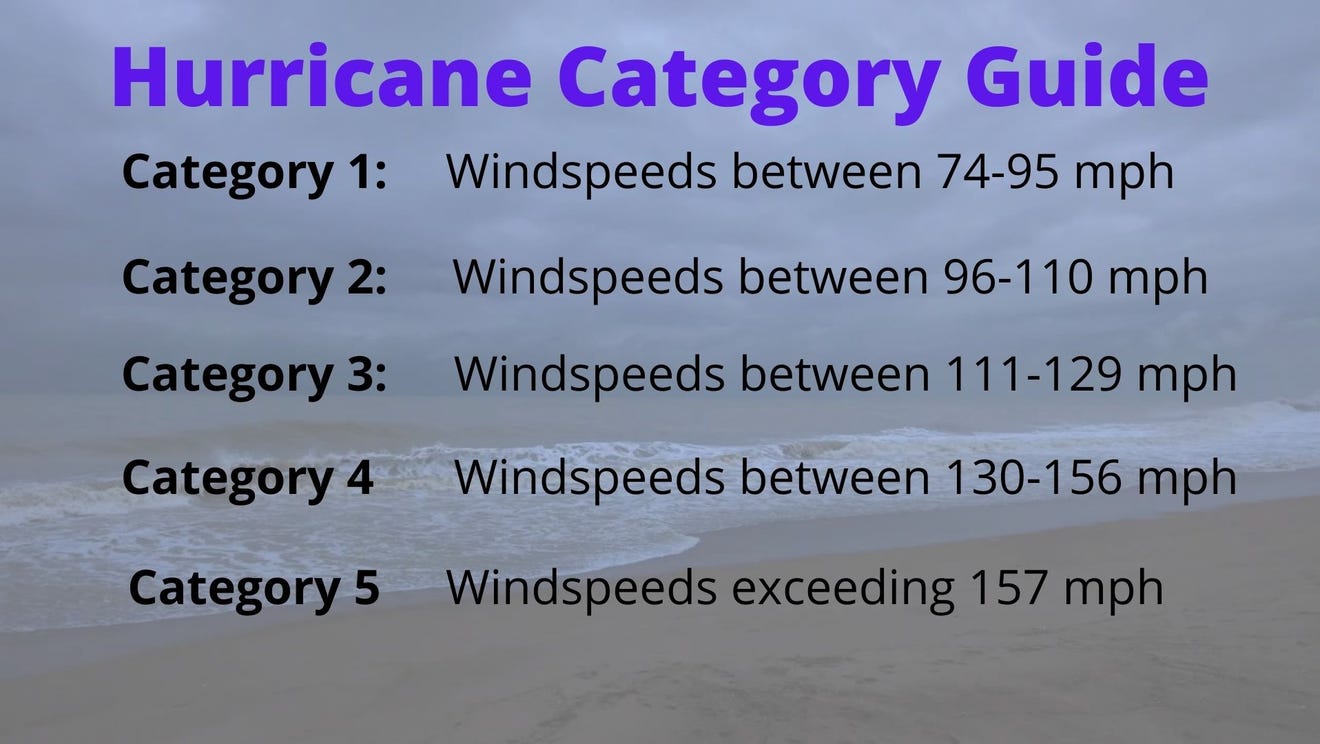 Hurricane Category Guide

Category 1: Windspeeds between 74-95 mph

Category 2: Windspeeds between 96-110 mph

Category 3: Windspeeds between 111-129 mph

Category 4 Windspeeds between 130-156 mph

Category 5 Windspeeds exceeding 157 mph